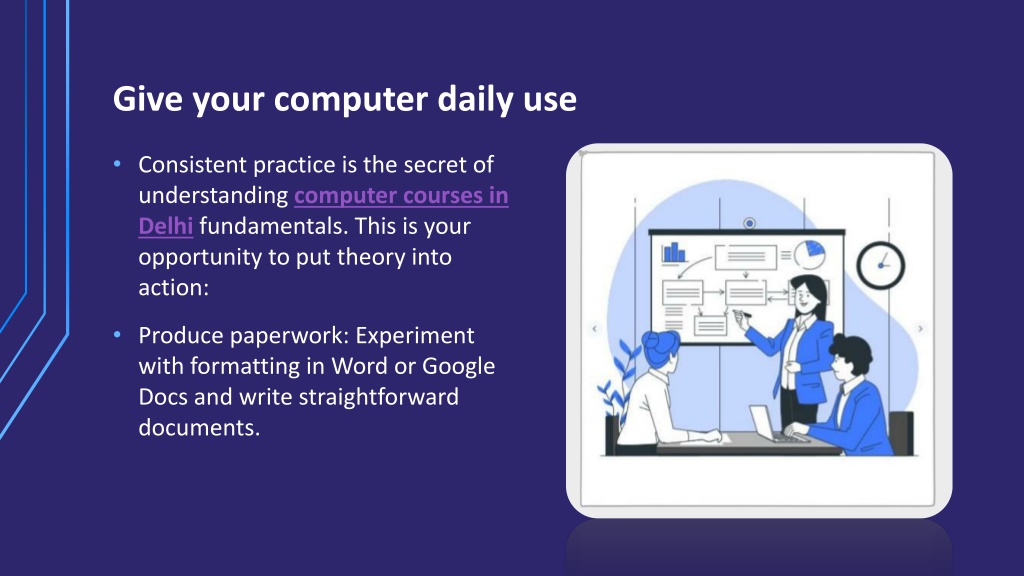 Give your computer daily use

• Consistent practice is the secret of understanding computer courses in Delhi fundamentals. This is your opportunity to put theory into action:

• Produce paperwork: Experiment with formatting in Word or Google Docs and write straightforward documents.